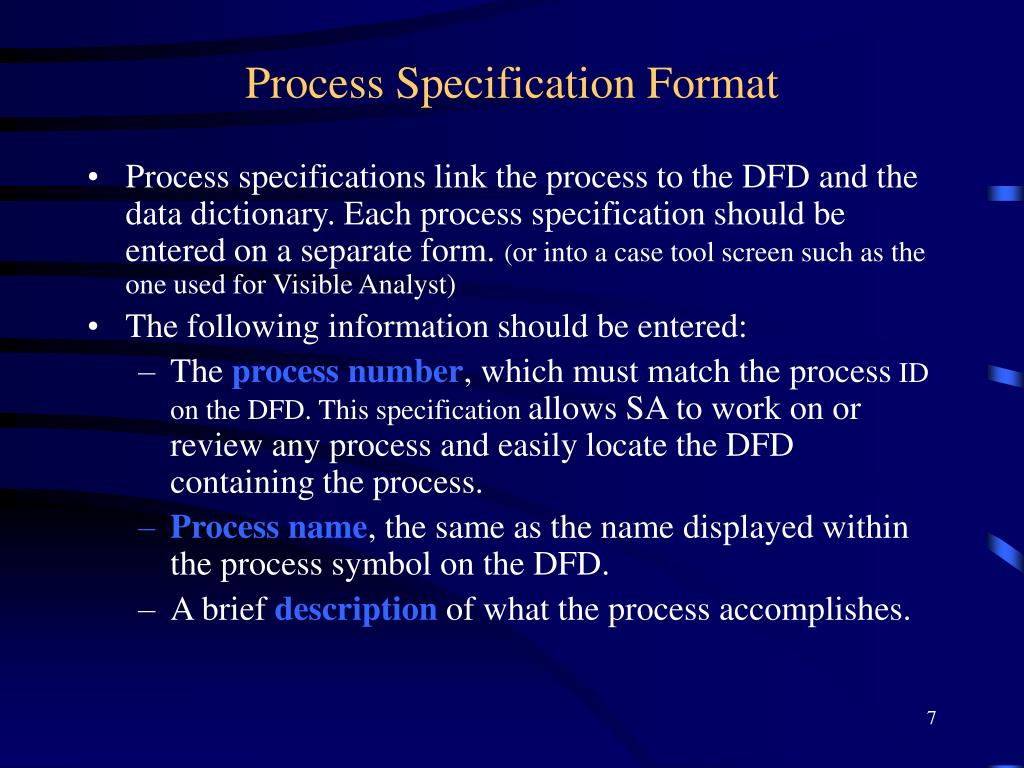 Process Specification Format

• Process specifications link the process to the DFD and the data dictionary. Each process specification should be entered on a separate form. (or into a case tool screen such as the one used for Visible Analyst)

• The following information should be entered:

– The process number, which must match the process ID on the DFD. This specification allows SA to work on or review any process and easily locate the DFD containing the process.

– Process name, the same as the name displayed within the process symbol on the DFD.

– A brief description of what the process accomplishes.

7